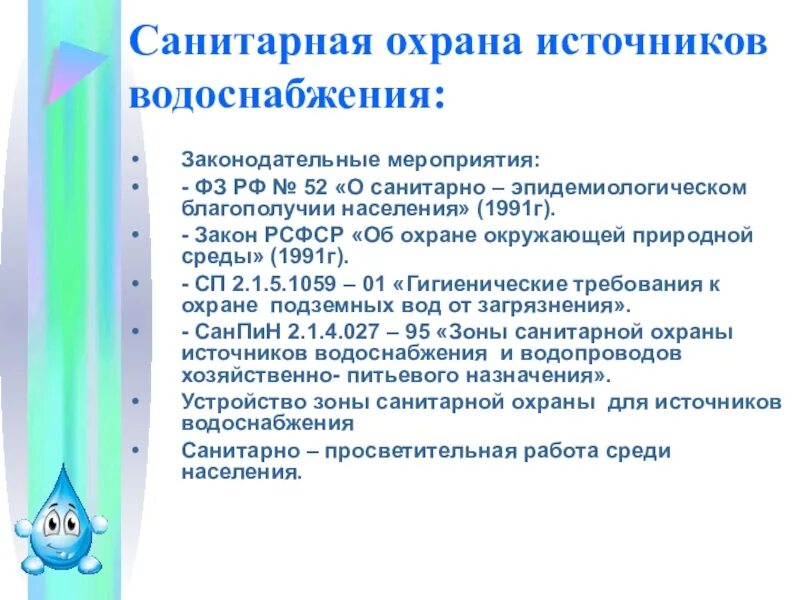 Санитарная охрана источников водоснабжения:

• Законодательные мероприятия:
• - ФЗ РФ № 52 «О санитарно – эпидемиологическом благополучии населения» (1991г).
• - Закон РСФСР «Об охране окружающей природной среды» (1991г).
• - СП 2.1.5.1059 – 01 «Гигиенические требования к охране подземных вод от загрязнения».
• - СанПиН 2.1.4.027 – 95 «Зоны санитарной охраны источников водоснабжения и водопроводов хозяйственно- питьевого назначения».
• Устройство зоны санитарной охраны для источников водоснабжения
• Санитарно – просветительная работа среди населения.